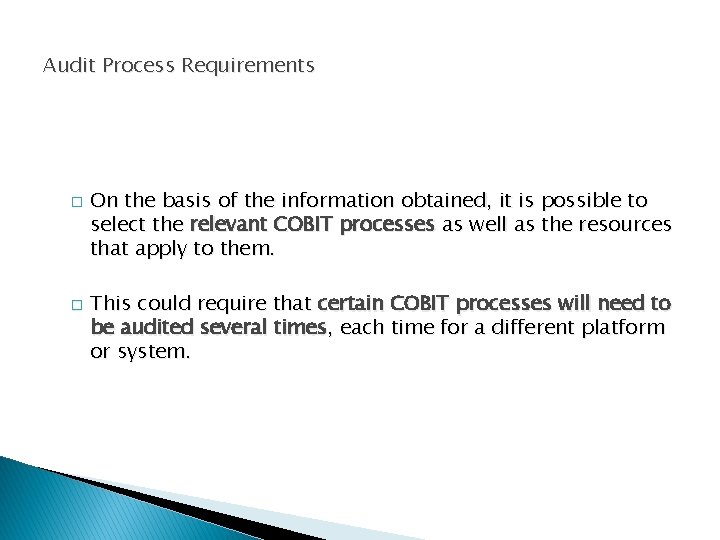 Audit Process Requirements

□ On the basis of the information obtained, it is possible to select the relevant COBIT processes as well as the resources that apply to them.

□ This could require that certain COBIT processes will need to be audited several times, each time for a different platform or system.